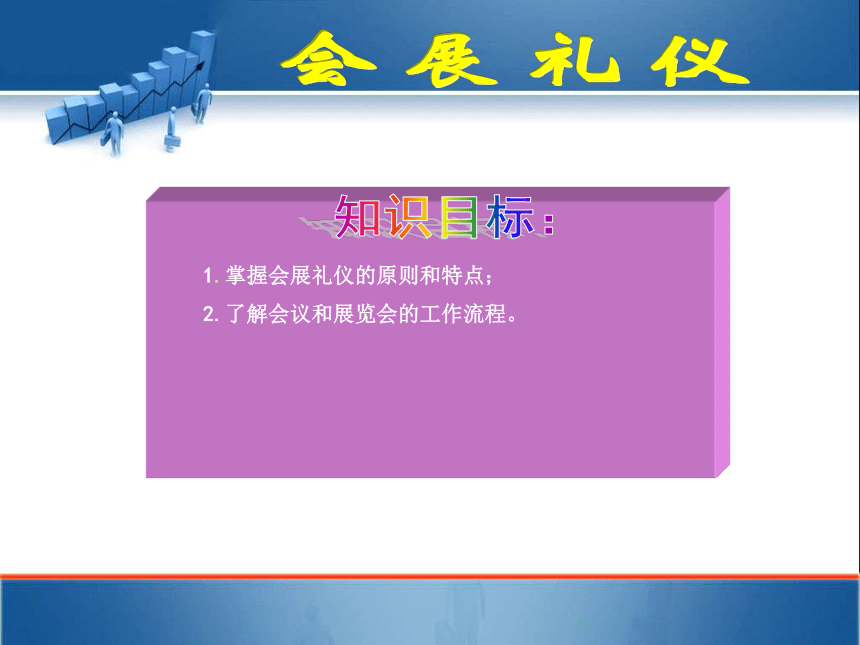 会展礼仪

知识目标：

1. 掌握会展礼仪的原则和特点；

2. 了解会议和展览会的工作流程。